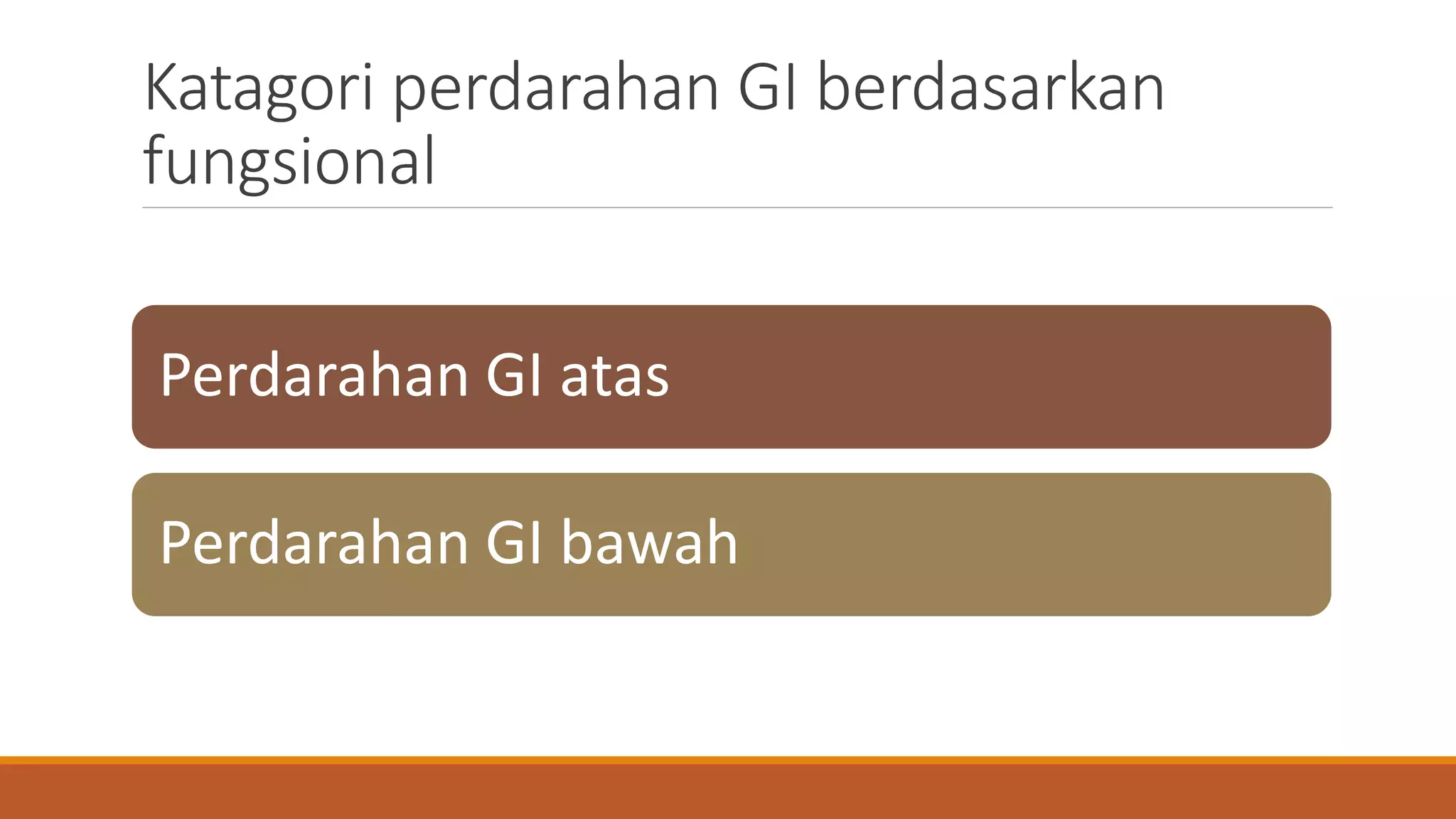 Katagori perdarahan GI berdasarkan fungsional

Perdarahan GI atas

Perdarahan GI bawah